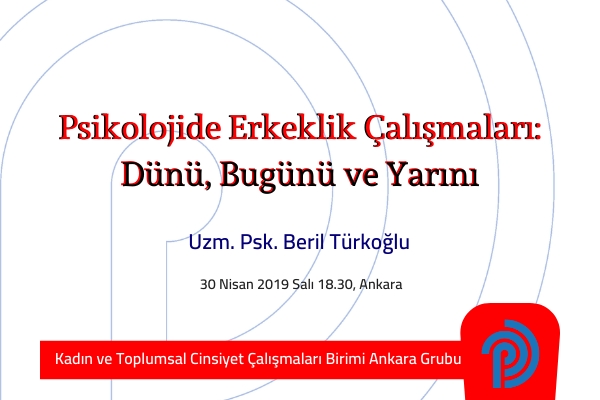 Psikolojide Erkeklik Çalışmaları: Dünü, Bugünü ve Yarını

Uzm. Psk. Beril Türkoğlu

30 Nisan 2019 Salı 18.30, Ankara

Kadın ve Toplumsal Cinsiyet Çalışmaları Birimi Ankara Grubu